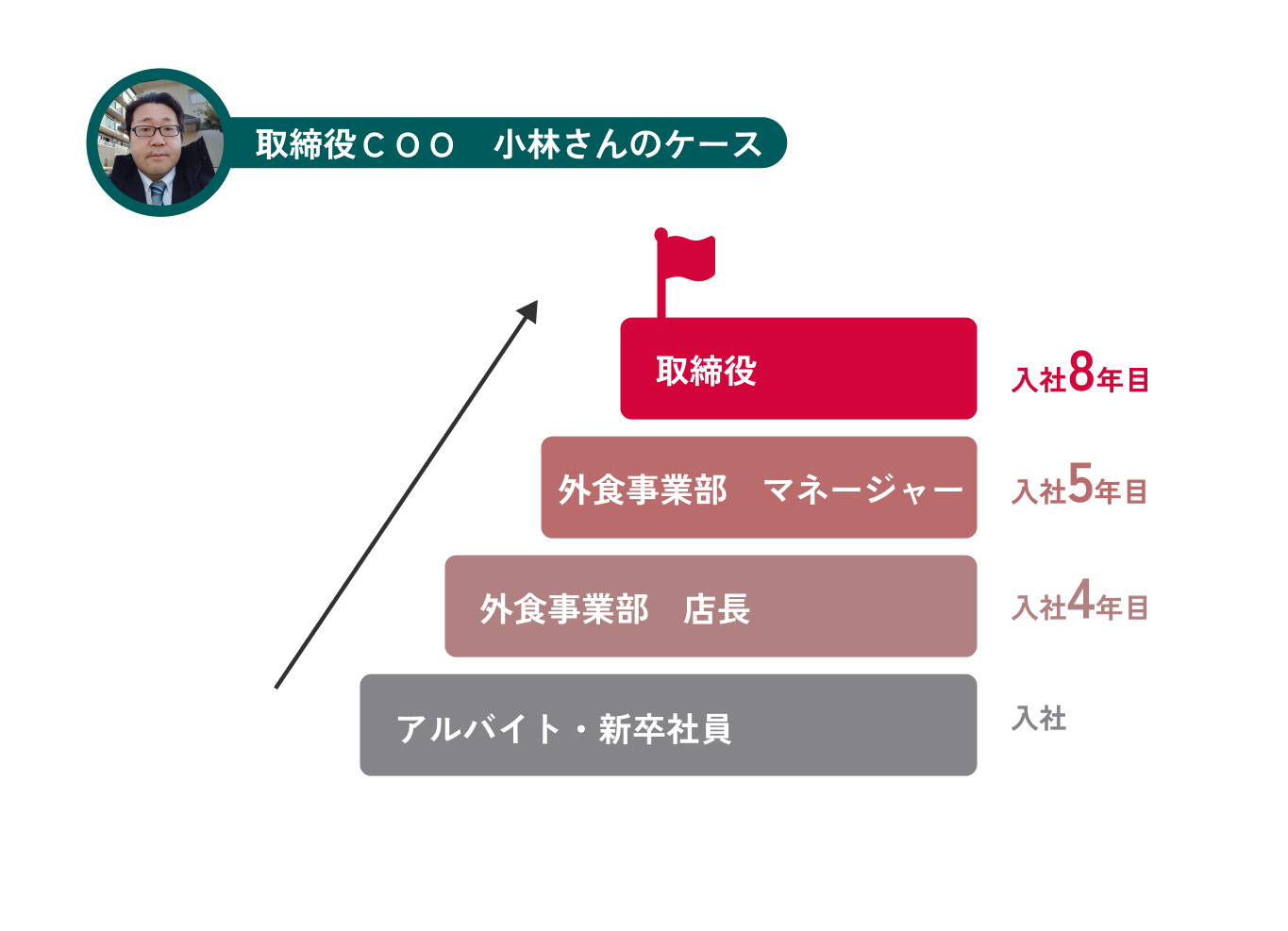 取締役ＣＯＯ　小林さんのケース

取締役

入社8年目

外食事業部　マネージャー

入社5年目

外食事業部　店長

入社4年目

アルバイト・新卒社員

入社